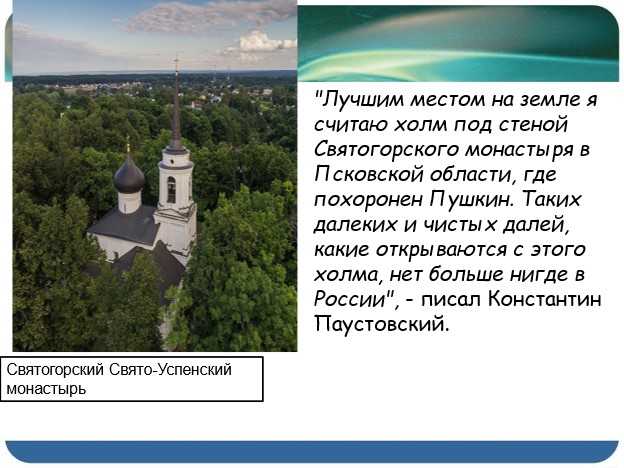 "Лучшим местом на земле я считаю холм под стеной Святогорского монастыря в Псковской области, где похоронен Пушкин. Таких далеких и чистых далей, какие открываются с этого холма, нет больше нигде в России", - писал Константин Паустовский.

Святогорский Свято-Успенский монастырь